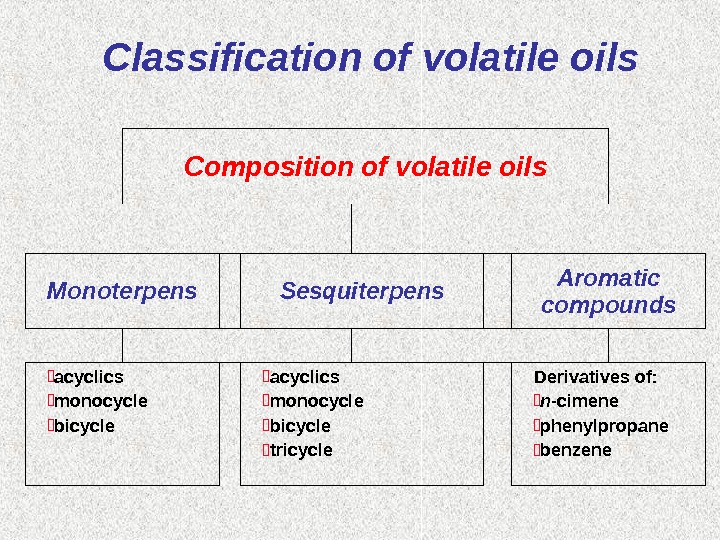 Classification of volatile oils

Composition of volatile oils

Monoterpens

Sesquiterpens

Aromatic compounds

acyclics
monocycle
bicycle

acyclics
monocycle
bicycle
tricycle

Derivatives of:
n-cimene
phenylpropane
benzene